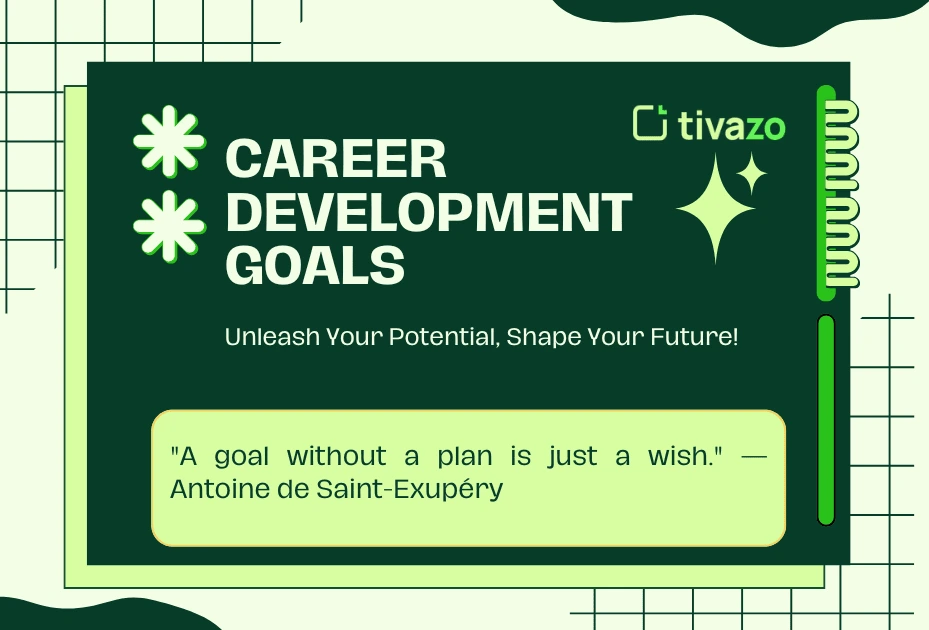 tivazo

CAREER DEVELOPMENT GOALS

Unleash Your Potential, Shape Your Future!

"A goal without a plan is just a wish." — Antoine de Saint-Exupéry